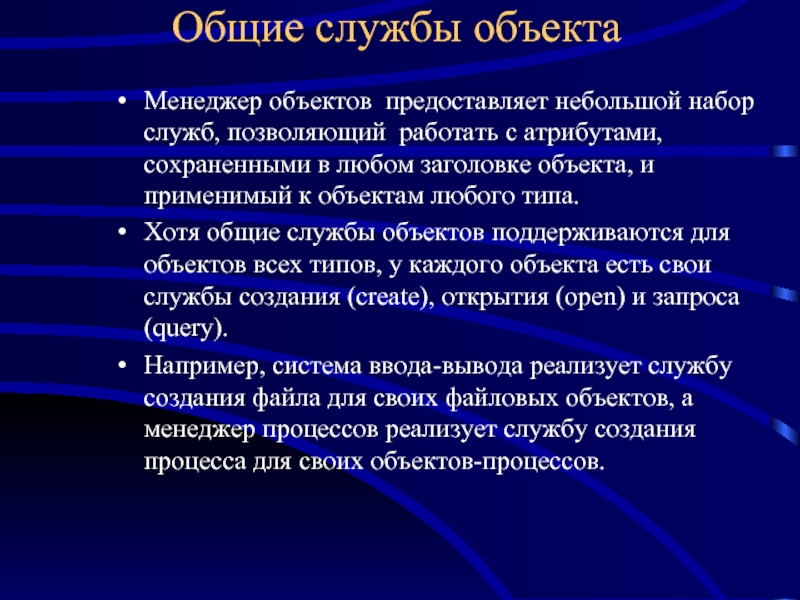 Общие службы объекта

• Менеджер объектов предоставляет небольшой набор служб, позволяющий работать с атрибутами, сохраненными в любом заголовке объекта, и применимый к объектам любого типа.

• Хотя общие службы объектов поддерживаются для объектов всех типов, у каждого объекта есть свои службы создания (create), открытия (open) и запроса (query).

• Например, система ввода-вывода реализует службу создания файла для своих файловых объектов, а менеджер процессов реализует службу создания процесса для своих объектов-процессов.